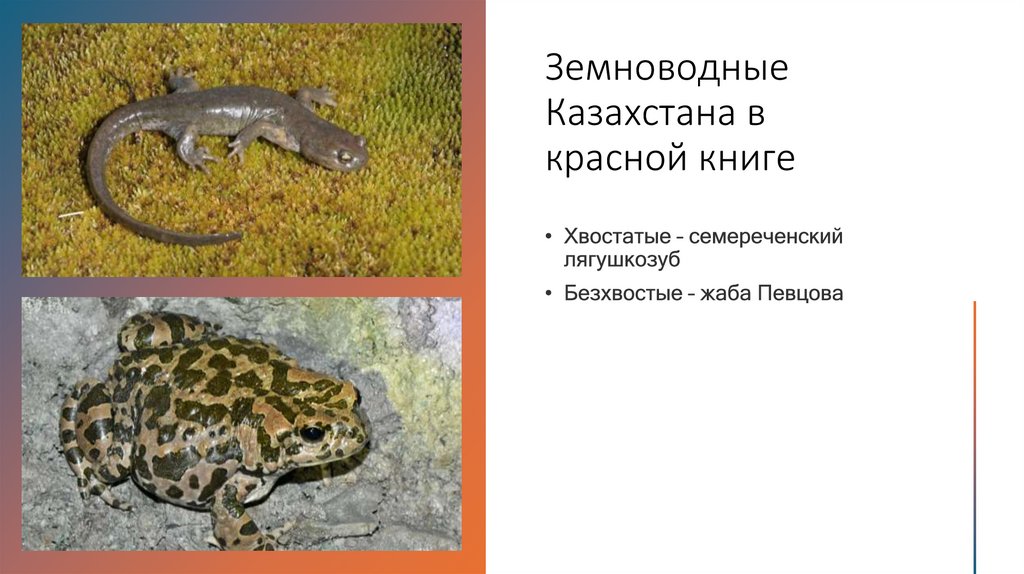 Земноводные Казахстана в красной книге

• Хвостатые – семереченский лягушкозуб
• Безхвостые – жаба Певцова